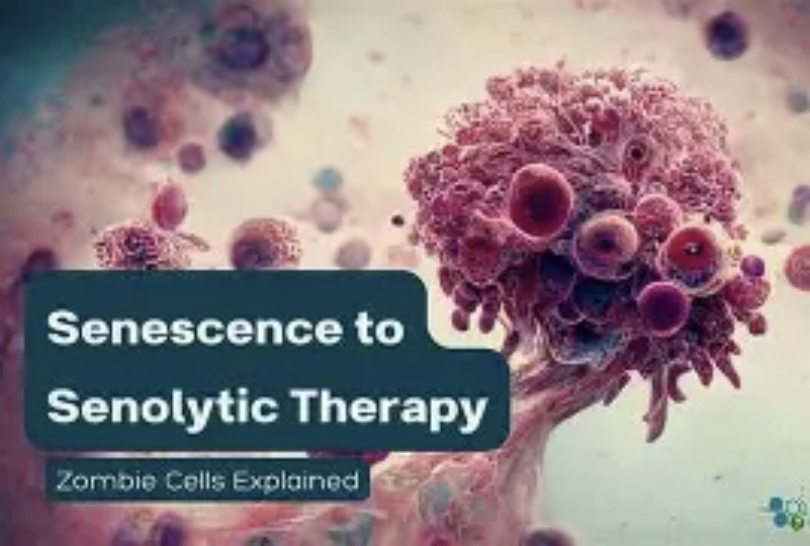 Senescence to Senolytic Therapy

Zombie Cells Explained